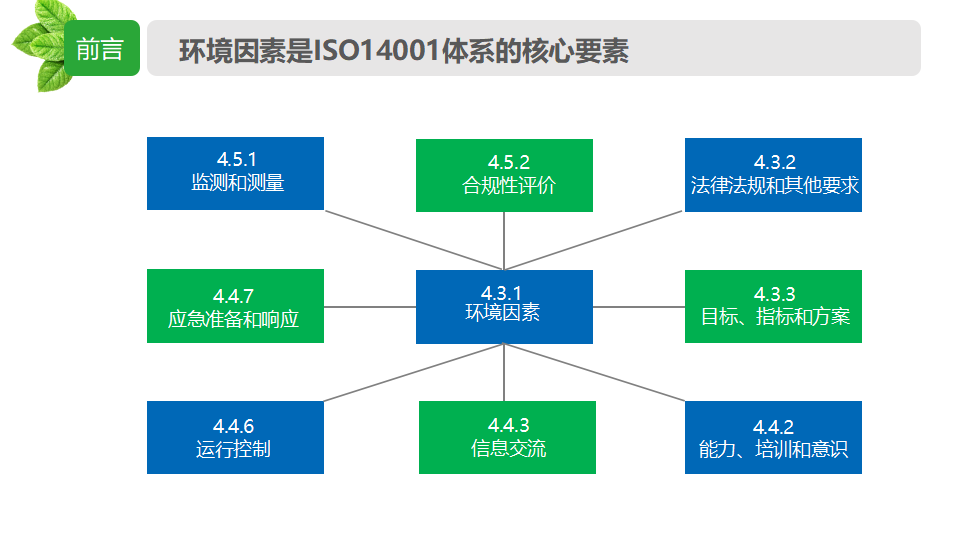 前言

环境因素是ISO14001体系的核心要素

4.5.1
监测和测量

4.5.2
合规性评价

4.3.2
法律法规和其他要求

4.4.7
应急准备和响应

4.3.1
环境因素

4.3.3
目标、指标和方案

4.4.6
运行控制

4.4.3
信息交流

4.4.2
能力、培训和意识